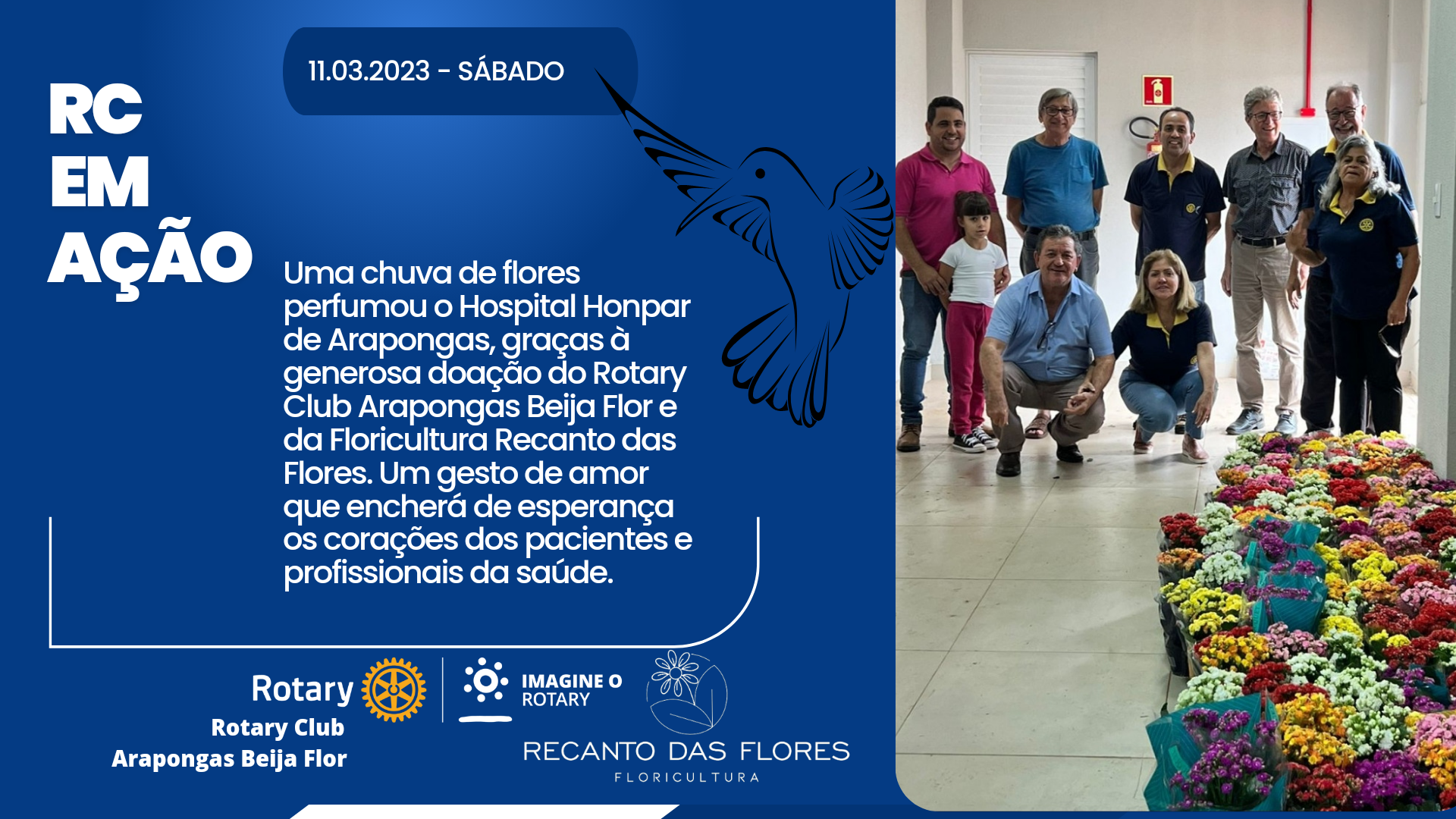 11.03.2023 - SÁBADO

RC EM AÇÃO

Uma chuva de flores perfumou o Hospital Honpar de Arapongas, graças à generosa doação do Rotary Club Arapongas Beija Flor e da Floricultura Recanto das Flores. Um gesto de amor que encherá de esperança os corações dos pacientes e profissionais da saúde.

Rotary
Rotary Club
Arapongas Beija Flor

IMAGINE O ROTARY

RECANTO DAS FLORES
FLORICULTURA